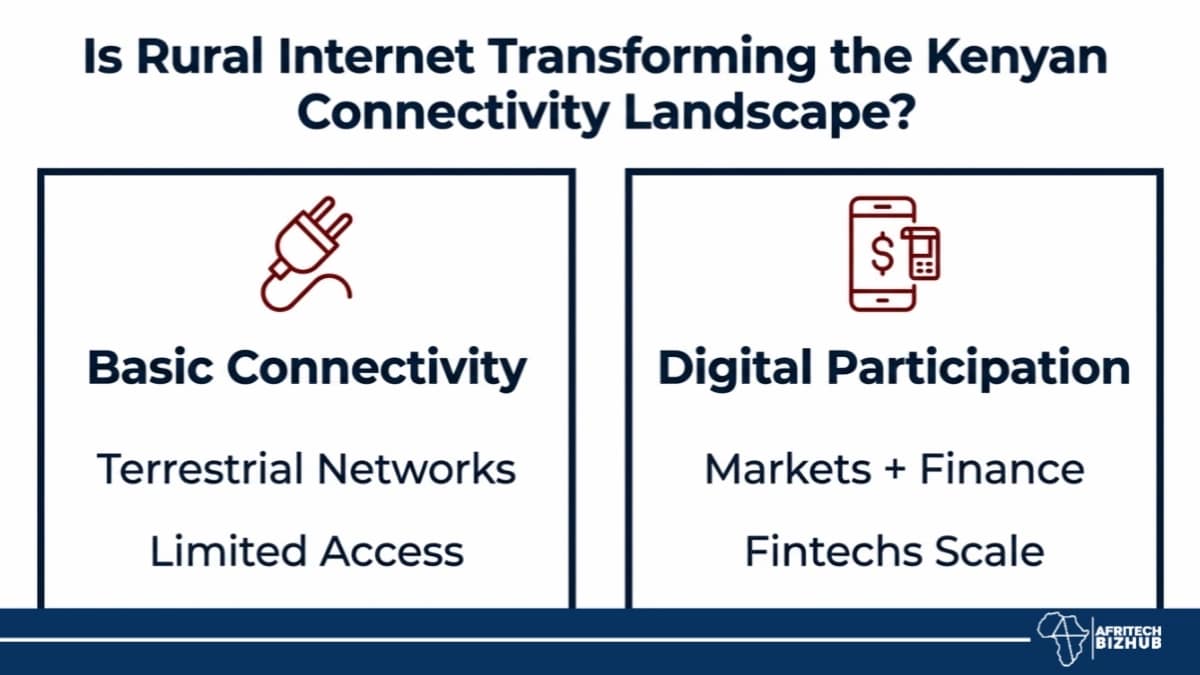 Is Rural Internet Transforming the Kenyan Connectivity Landscape?

$

Basic Connectivity

Terrestrial Networks

Limited Access

Digital Participation

Markets + Finance

Fintechs Scale

AFRITECH BIZHUB